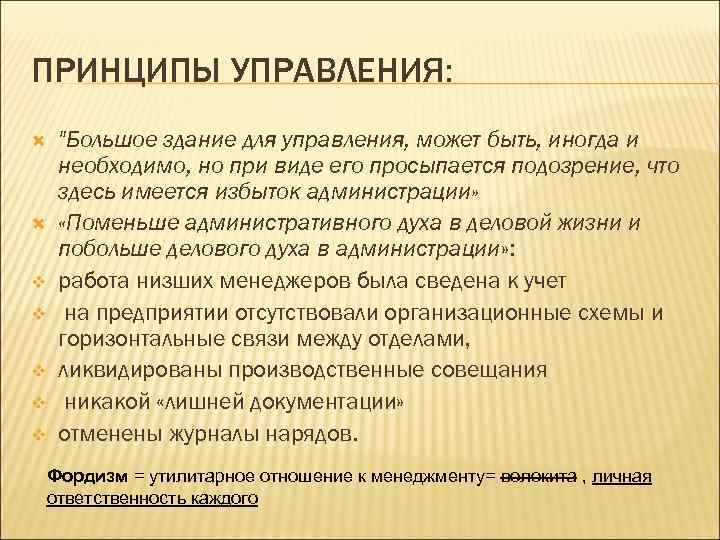 ПРИНЦИПЫ УПРАВЛЕНИЯ:

"Большое здание для управления, может быть, иногда и необходимо, но при виде его просыпается подозрение, что здесь имеется избыток администрации»

«Поменьше административного духа в деловой жизни и побольше делового духа в администрации»:

работа низших менеджеров была сведена к учет

на предприятии отсутствовали организационные схемы и горизонтальные связи между отделами,

ликвидированы производственные совещания

никакой «лишней документации»

отменены журналы нарядов.

Фордизм = утилитарное отношение к менеджменту= волокита , личная ответственность каждого